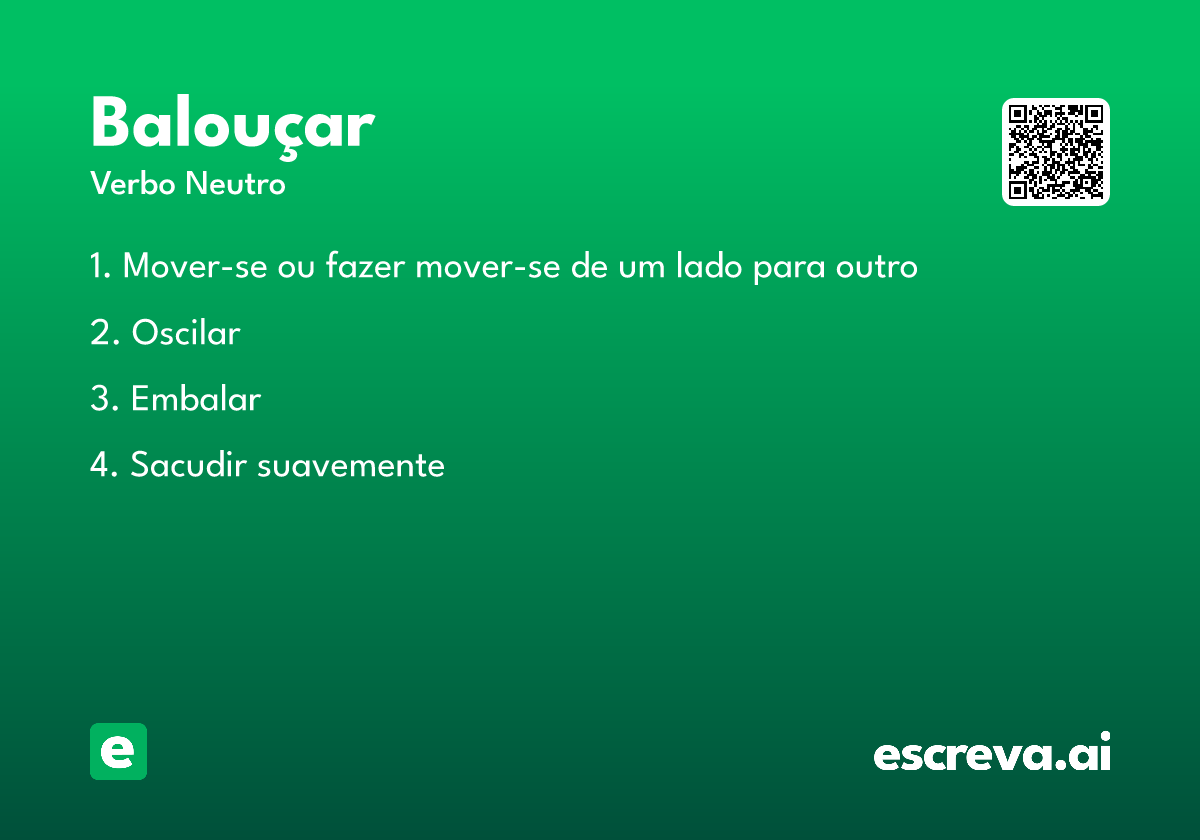 Balouçar
Verbo Neutro

1. Mover-se ou fazer mover-se de um lado para outro

2. Oscilar

3. Embalar

4. Sacudir suavemente

e

escreva.ai